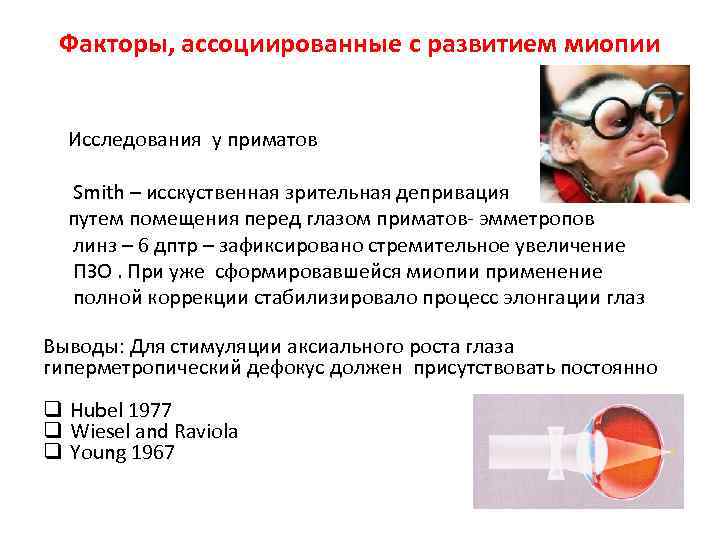 Факторы, ассоциированные с развитием миопии

Исследования у приматов

Smith – исскуственная зрительная депривация путем помещения перед глазом приматов- эмметропов линз – 6 дптр – зафиксировано стремительное увеличение ПЗО . При уже сформировавшейся миопии применение полной коррекции стабилизировало процесс элонгации глаз

Выводы: Для стимуляции аксиального роста глаза гиперметропический дефокус должен присутствовать постоянно

❑ Hubel 1977
❑ Wiesel and Raviola
❑ Young 1967